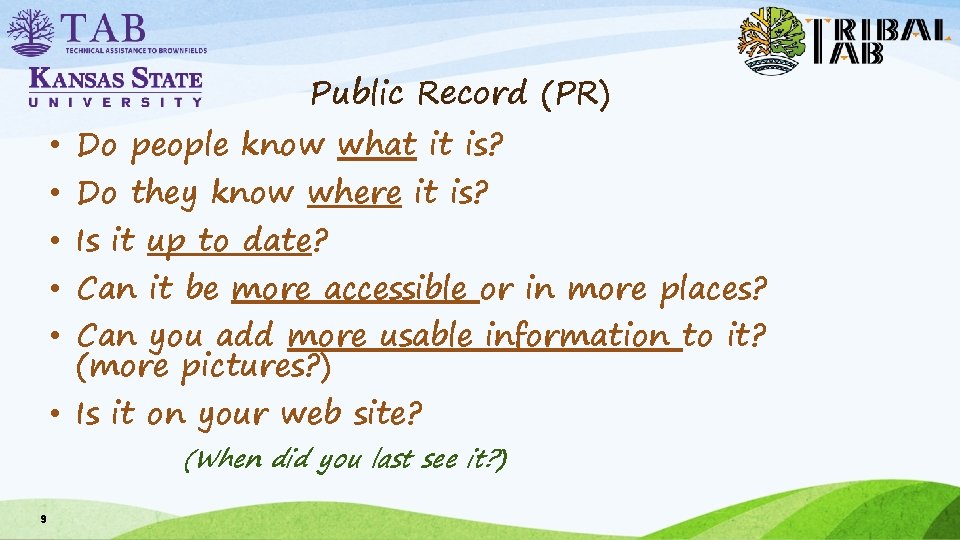 TAB
TECHNICAL ASSISTANCE TO BROWNFIELDS

KANSAS STATE
UNIVERSITY

TRIBAL
TAB

Public Record (PR)

• Do people know what it is?
• Do they know where it is?
• Is it up to date?
• Can it be more accessible or in more places?
• Can you add more usable information to it? (more pictures?)
• Is it on your web site?

(When did you last see it?)

9